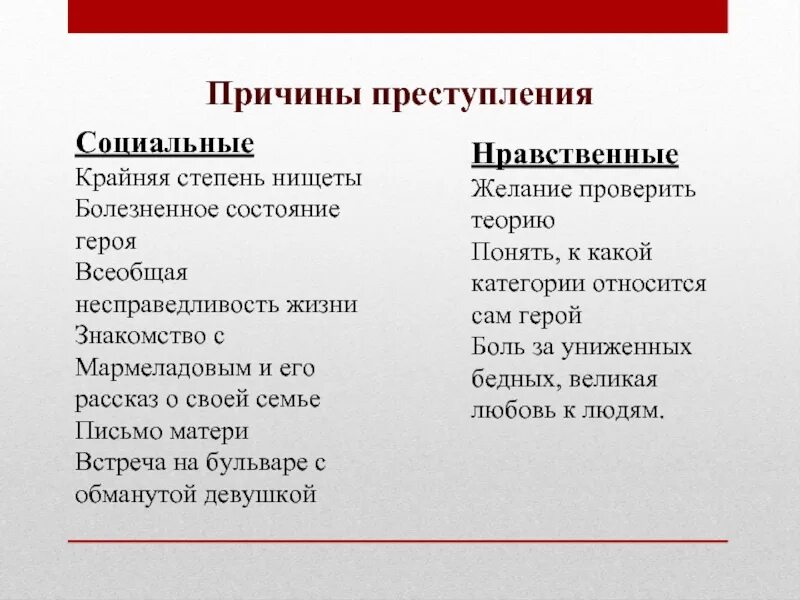 Причины преступления

Социальные
Крайняя степень нищеты
Болезненное состояние героя
Всеобщая несправедливость жизни
Знакомство с Мармеладовым и его рассказ о своей семье
Письмо матери
Встреча на бульваре с обманутой девушкой

Нравственные
Желание проверить теорию
Понять, к какой категории относится сам герой
Боль за униженных бедных, великая любовь к людям.